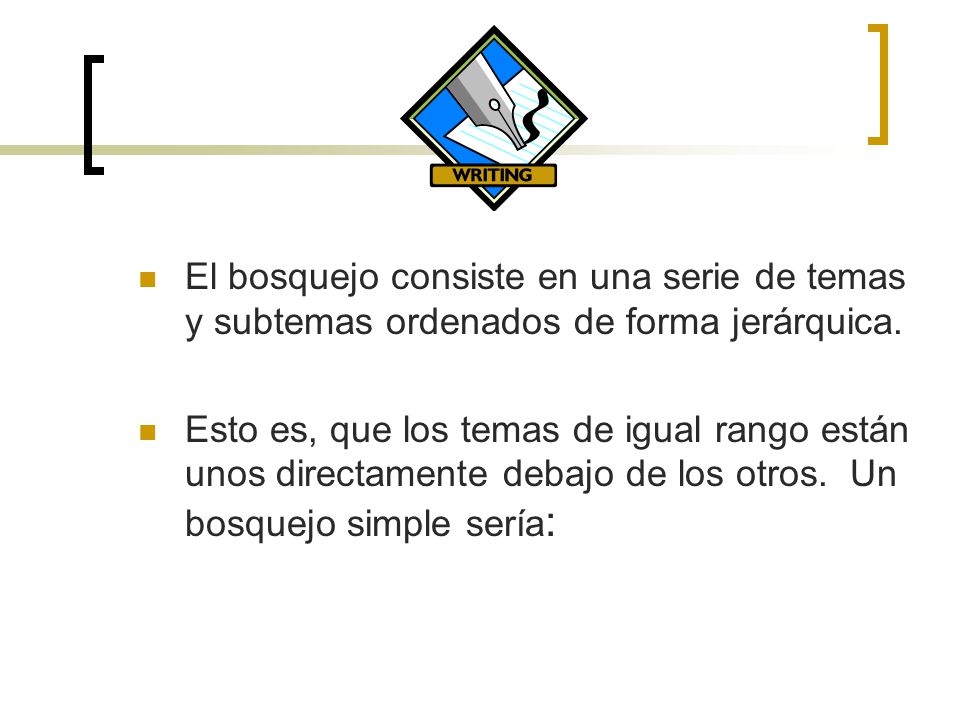 WRITING

El bosquejo consiste en una serie de temas y subtemas ordenados de forma jerárquica.

Esto es, que los temas de igual rango están unos directamente debajo de los otros. Un bosquejo simple sería: